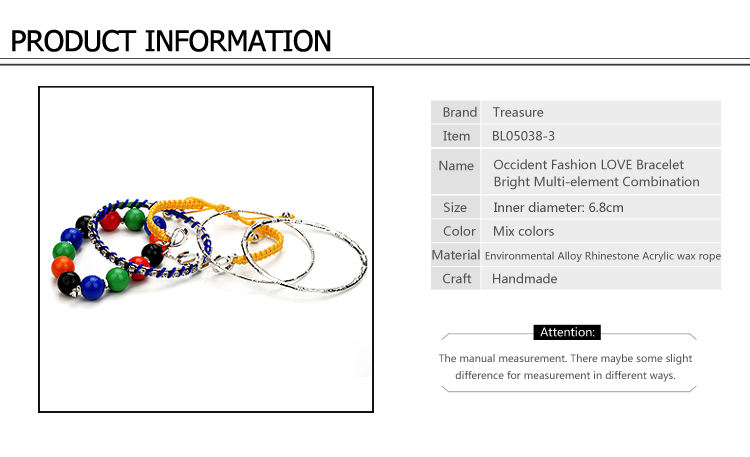 PRODUCT INFORMATION

| Brand | Treasure |
|---|---|
| Item | BL05038-3 |
| Name | Occident Fashion LOVE Bracelet Bright Multi-element Combination |
| Size | Inner diameter: 6.8cm |
| Color | Mix colors |
| Material | Environmental Alloy Rhinestone Acrylic wax rope |
| Craft | Handmade |

Attention:

The manual measurement. There maybe some slight difference for measurement in different ways.